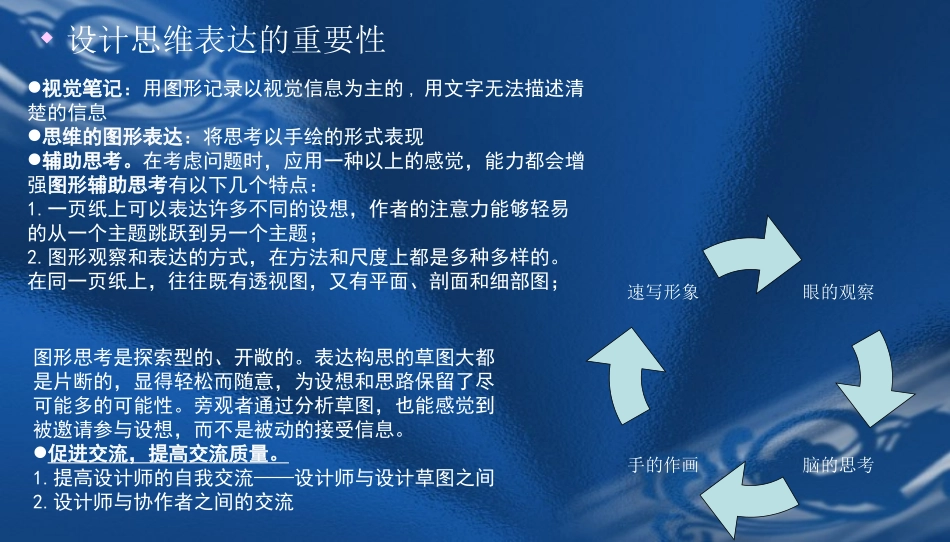 设计思维表达的重要性

●视觉笔记：用图形记录以视觉信息为主的，用文字无法描述清楚的信息
●思维的图形表达：将思考以手绘的形式表现
●辅助思考。在考虑问题时，应用一种以上的感觉，能力都会增强图形辅助思考有以下几个特点：
1. 一页纸上可以表达许多不同的设想，作者的注意力能够轻易的从一个主题跳跃到另一个主题；
2. 图形观察和表达的方式，在方法和尺度上都是多种多样的。在同一页纸上，往往既有透视图，又有平面、剖面和细部图；

图形思考是探索型的、开敞的。表达构思的草图大都是片断的，显得轻松而随意，为设想和思路保留了尽可能多的可能性。旁观者通过分析草图，也能感觉到被邀请参与设想，而不是被动的接受信息。
●促进交流，提高交流质量。
1. 提高设计师的自我交流——设计师与设计草图之间
2. 设计师与协作者之间的交流

速写形象
眼的观察
脑的思考
手的作画